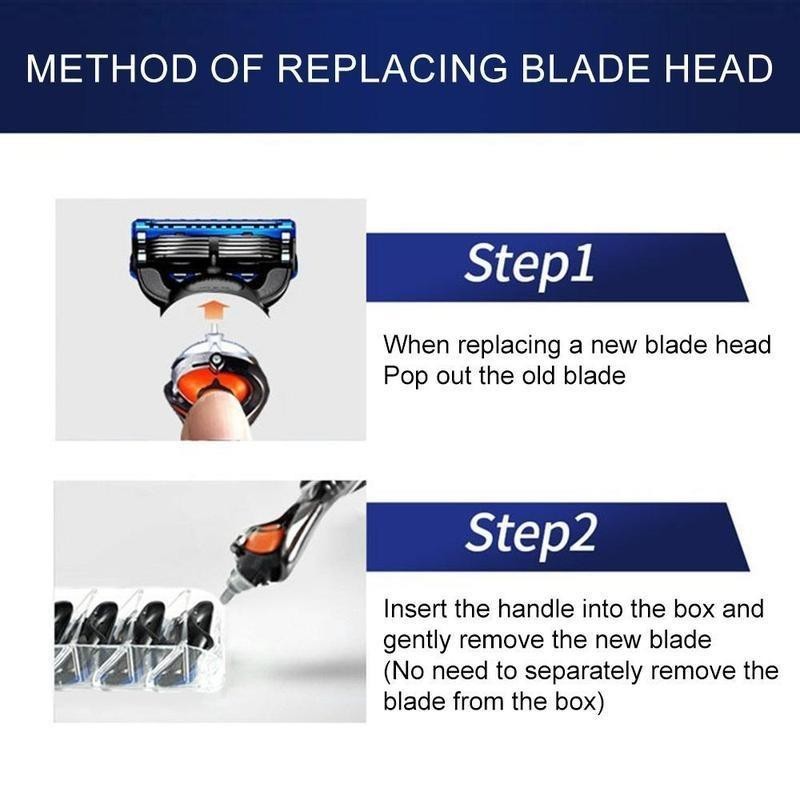 METHOD OF REPLACING BLADE HEAD

Step1

When replacing a new blade head
Pop out the old blade

Step2

Insert the handle into the box and gently remove the new blade
(No need to separately remove the blade from the box)